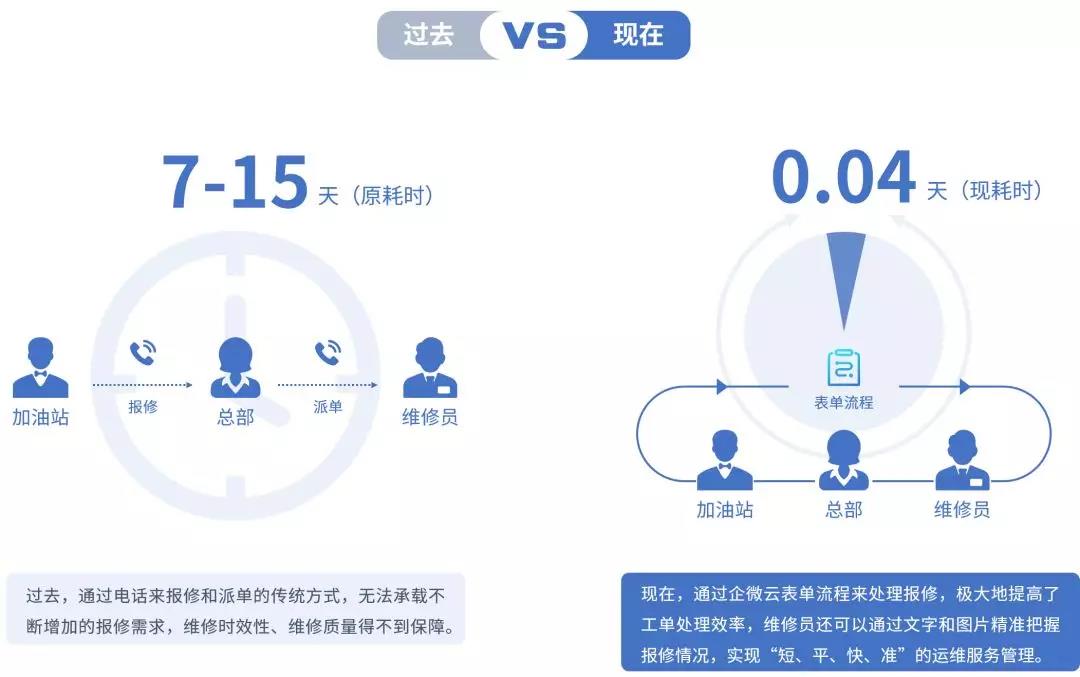 过去 VS 现在

7-15 天（原耗时）

加油站 报修 总部 派单 维修员

过去，通过电话来报修和派单的传统方式，无法承载不断增加的报修需求，维修时效性、维修质量得不到保障。

0.04 天（现耗时）

表单流程

加油站 总部 维修员

现在，通过企微云表单流程来处理报修，极大地提高了工单处理效率，维修员还可以通过文字和图片精准把握报修情况，实现“短、平、快、准”的运维服务管理。